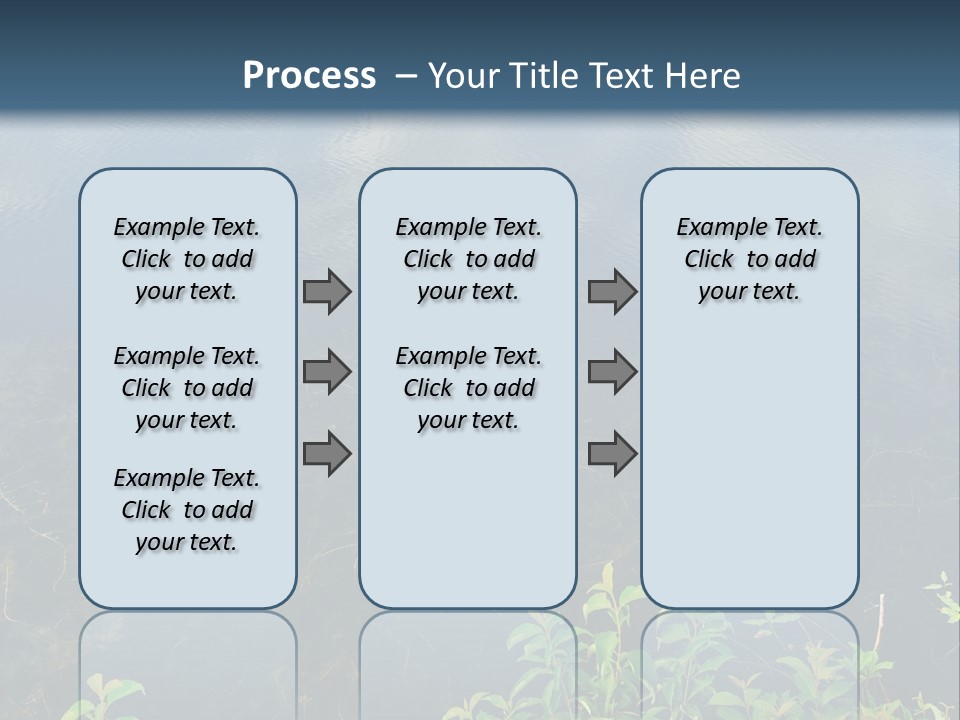 Process – Your Title Text Here

Example Text. Click to add your text.

Example Text. Click to add your text.

Example Text. Click to add your text.

Example Text. Click to add your text.

Example Text. Click to add your text.

Example Text. Click to add your text.